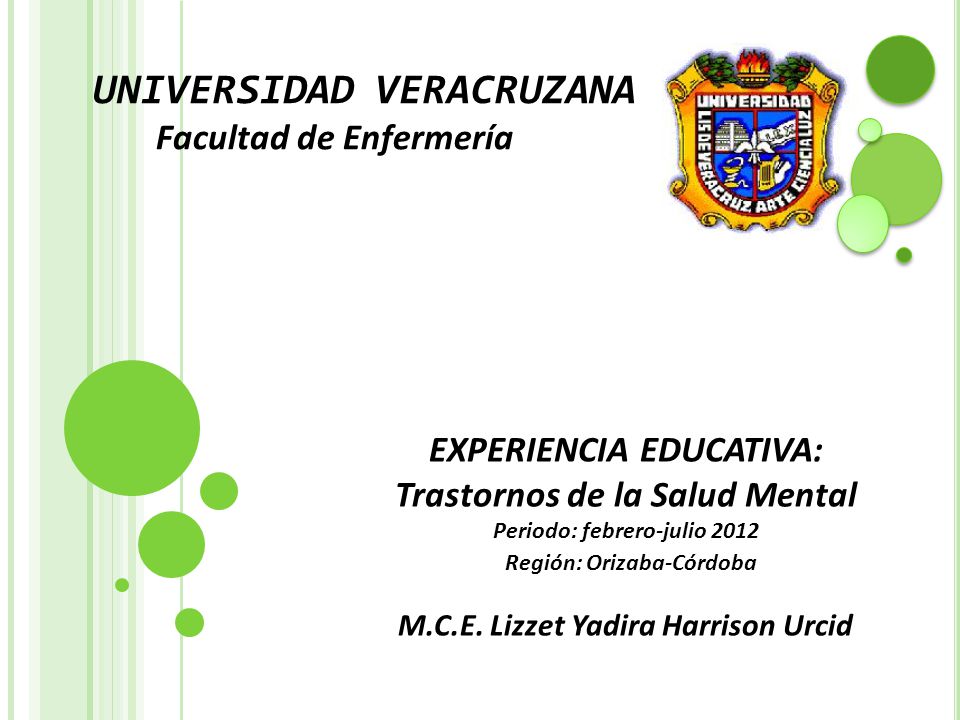 UNIVERSIDAD VERACRUZANA
Facultad de Enfermería

UNIVERSIDAD
LIS DE VERACRUZ ARTE CIENCIA LUZ
LUX

EXPERIENCIA EDUCATIVA:
Trastornos de la Salud Mental
Periodo: febrero-julio 2012
Región: Orizaba-Córdoba

M.C.E. Lizzet Yadira Harrison Urcid